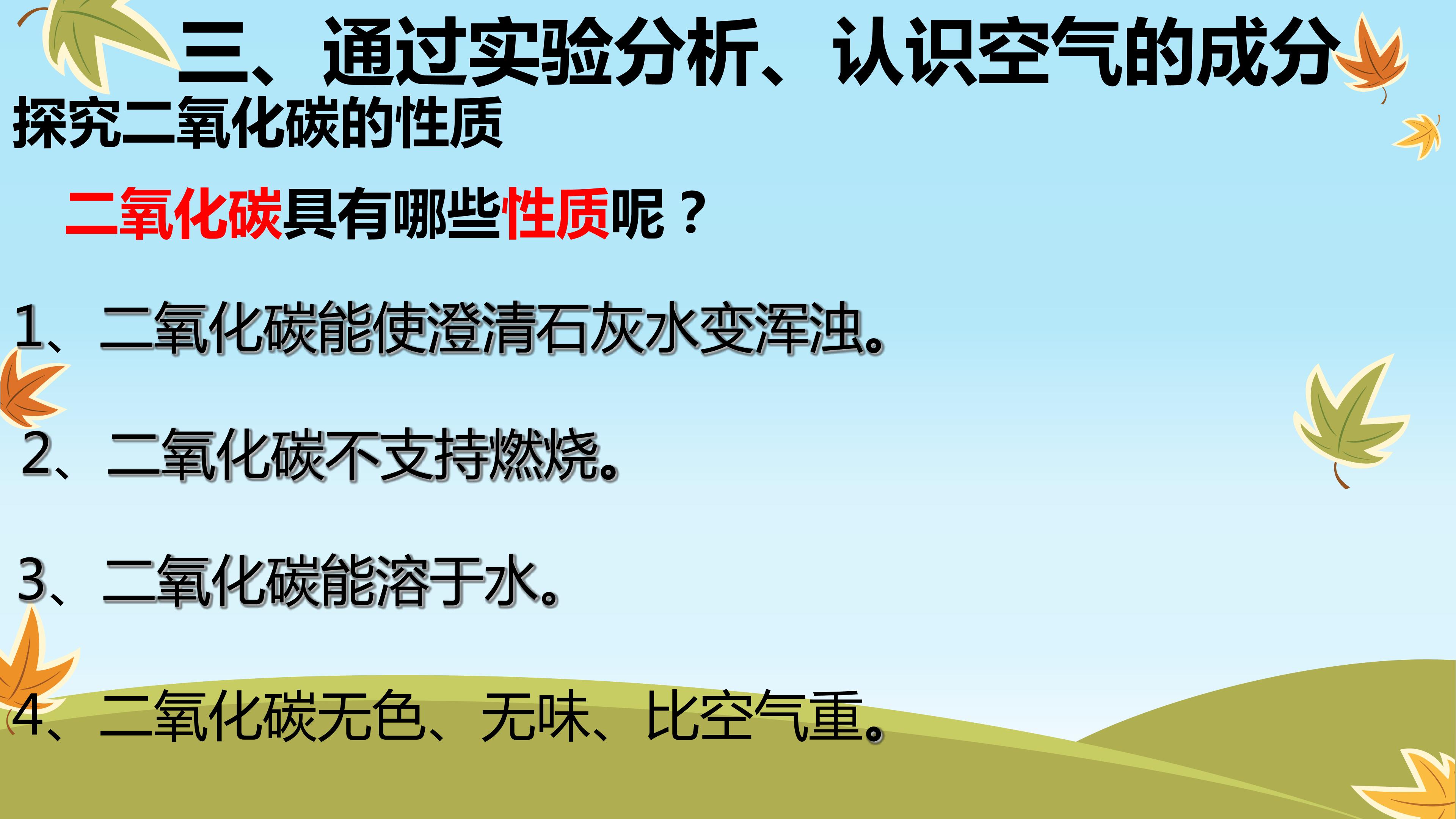 三、通过实验分析、认识空气的成分

探究二氧化碳的性质

二氧化碳具有哪些性质呢？

1、二氧化碳能使澄清石灰水变浑浊。

2、二氧化碳不支持燃烧。

3、二氧化碳能溶于水。

4、二氧化碳无色、无味、比空气重。